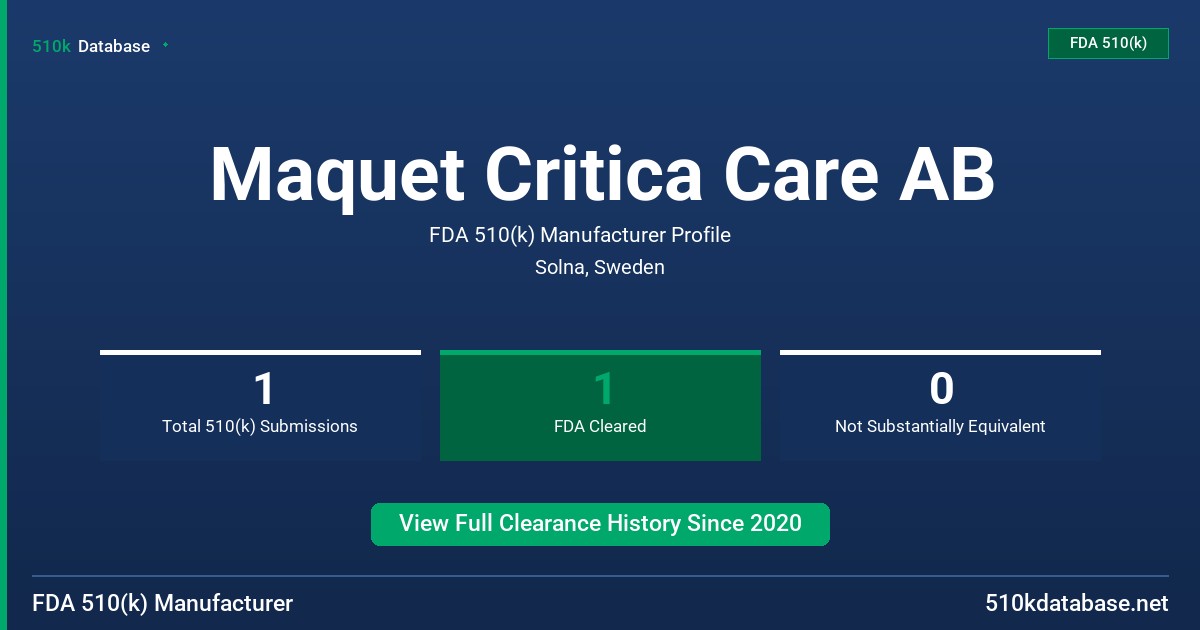 510k Database

FDA 510(k)

Maquet Critica Care AB

FDA 510(k) Manufacturer Profile

Solna, Sweden

1
Total 510(k) Submissions

1
FDA Cleared

0
Not Substantially Equivalent

View Full Clearance History Since 2020

FDA 510(k) Manufacturer

510kdatabase.net